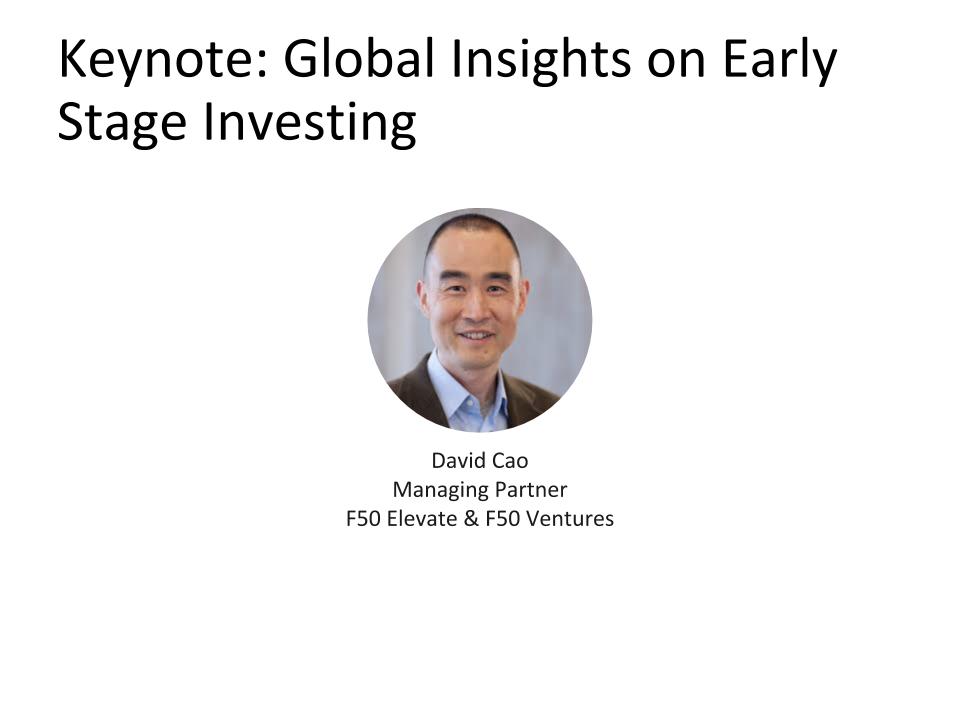 Keynote: Global Insights on Early Stage Investing

David Cao
Managing Partner
F50 Elevate & F50 Ventures